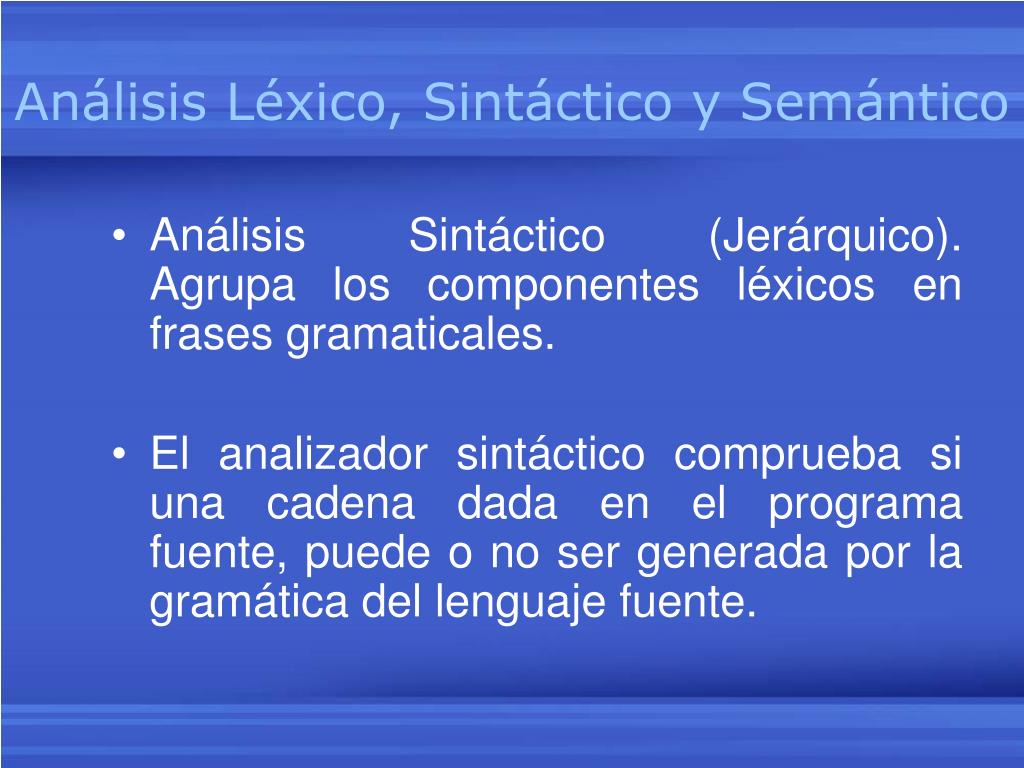 Análisis Léxico, Sintáctico y Semántico

• Análisis Sintáctico (Jerárquico). Agrupa los componentes léxicos en frases gramaticales.

• El analizador sintáctico comprueba si una cadena dada en el programa fuente, puede o no ser generada por la gramática del lenguaje fuente.